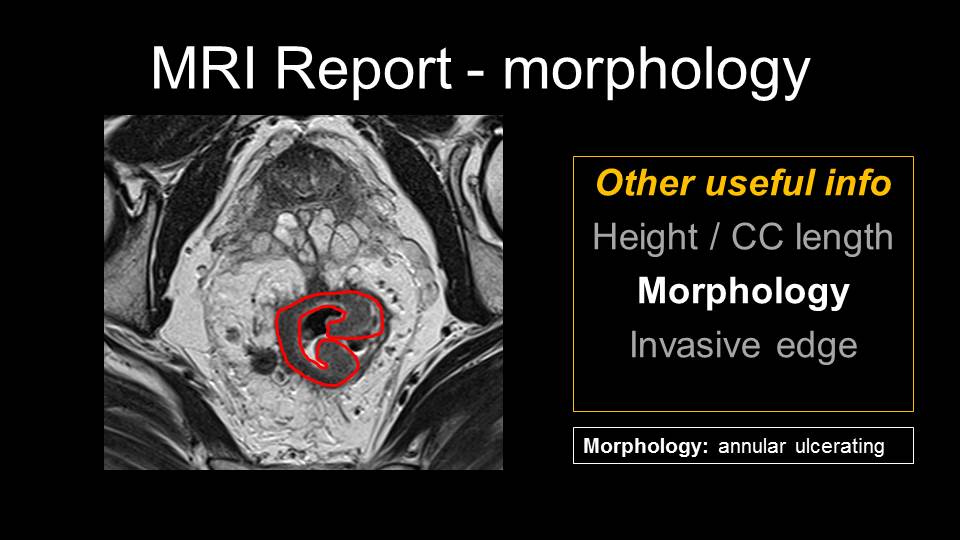 MRI Report - morphology

Other useful info
Height / CC length
Morphology
Invasive edge

Morphology: annular ulcerating